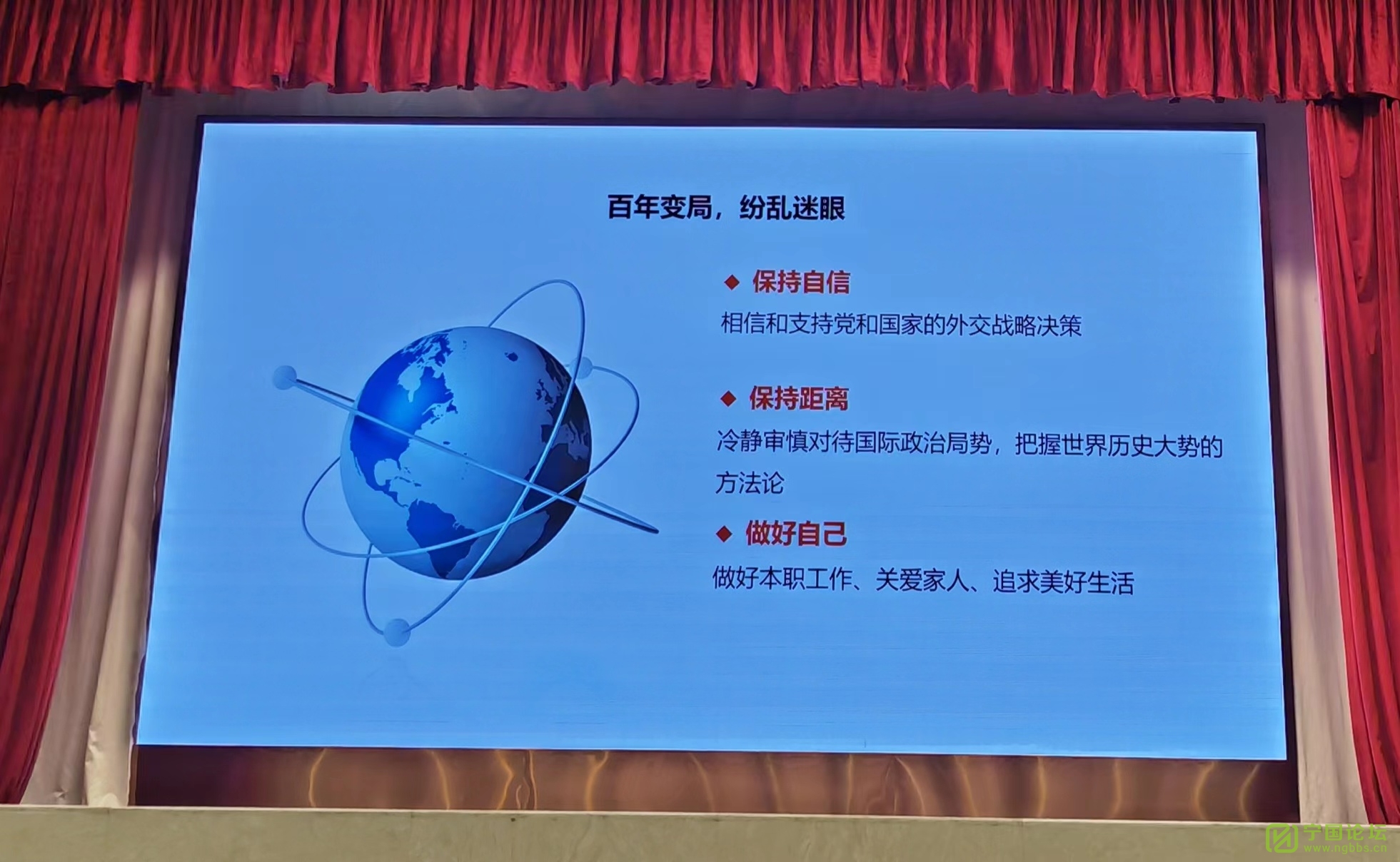 百年变局，纷乱迷眼

◆ 保持自信
相信和支持党和国家的外交战略决策

◆ 保持距离
冷静审慎对待国际政治局势，把握世界历史大势的方法论

◆ 做好自己
做好本职工作、关爱家人、追求美好生活

宁国论坛
www.ngbbs.cn